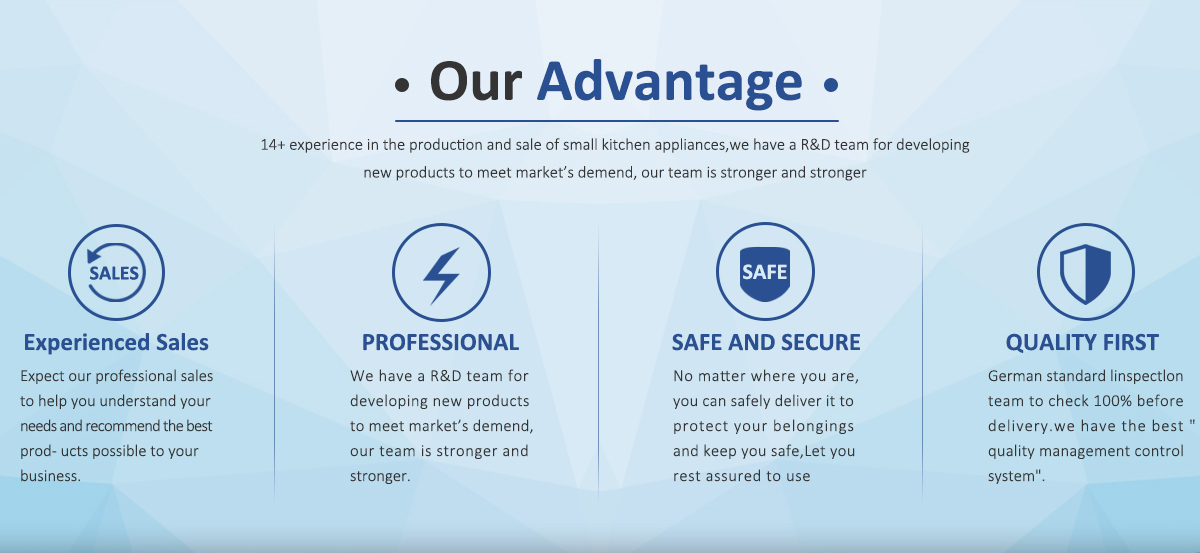 • Our Advantage •

14+ experience in the production and sale of small kitchen appliances,we have a R&D team for developing new products to meet market's demend, our team is stronger and stronger

SALES

Experienced Sales

Expect our professional sales to help you understand your needs and recommend the best prod- ucts possible to your business.

PROFESSIONAL

We have a R&D team for developing new products to meet market's demend, our team is stronger and stronger.

SAFE

SAFE AND SECURE

No matter where you are, you can safely deliver it to protect your belongings and keep you safe,Let you rest assured to use

QUALITY FIRST

German standard linspectlon team to check 100% before delivery.we have the best " quality management control system".